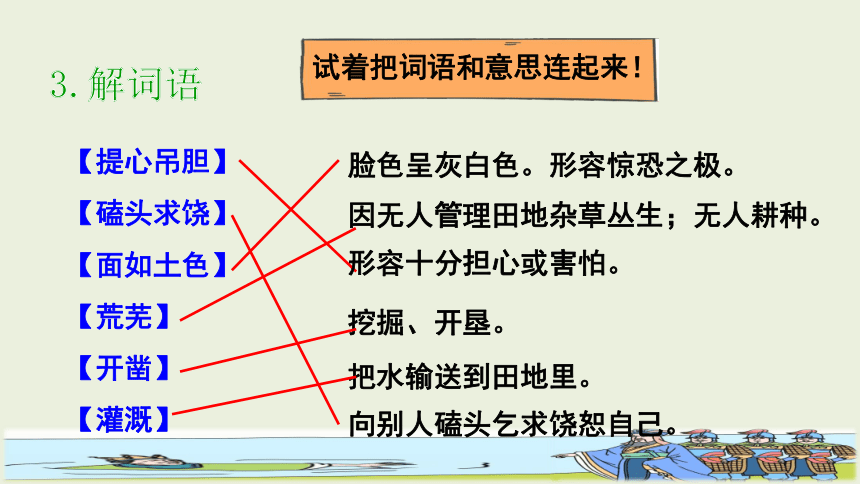 3. 解词语

试着把词语和意思连起来！

【提心吊胆】
【磕头求饶】
【面如土色】
【荒芜】
【开凿】
【灌溉】

脸色呈灰白色。形容惊恐之极。
因无人管理田地杂草丛生；无人耕种。
形容十分担心或害怕。
挖掘、开垦。
把水输送到田地里。
向别人磕头乞求饶恕自己。